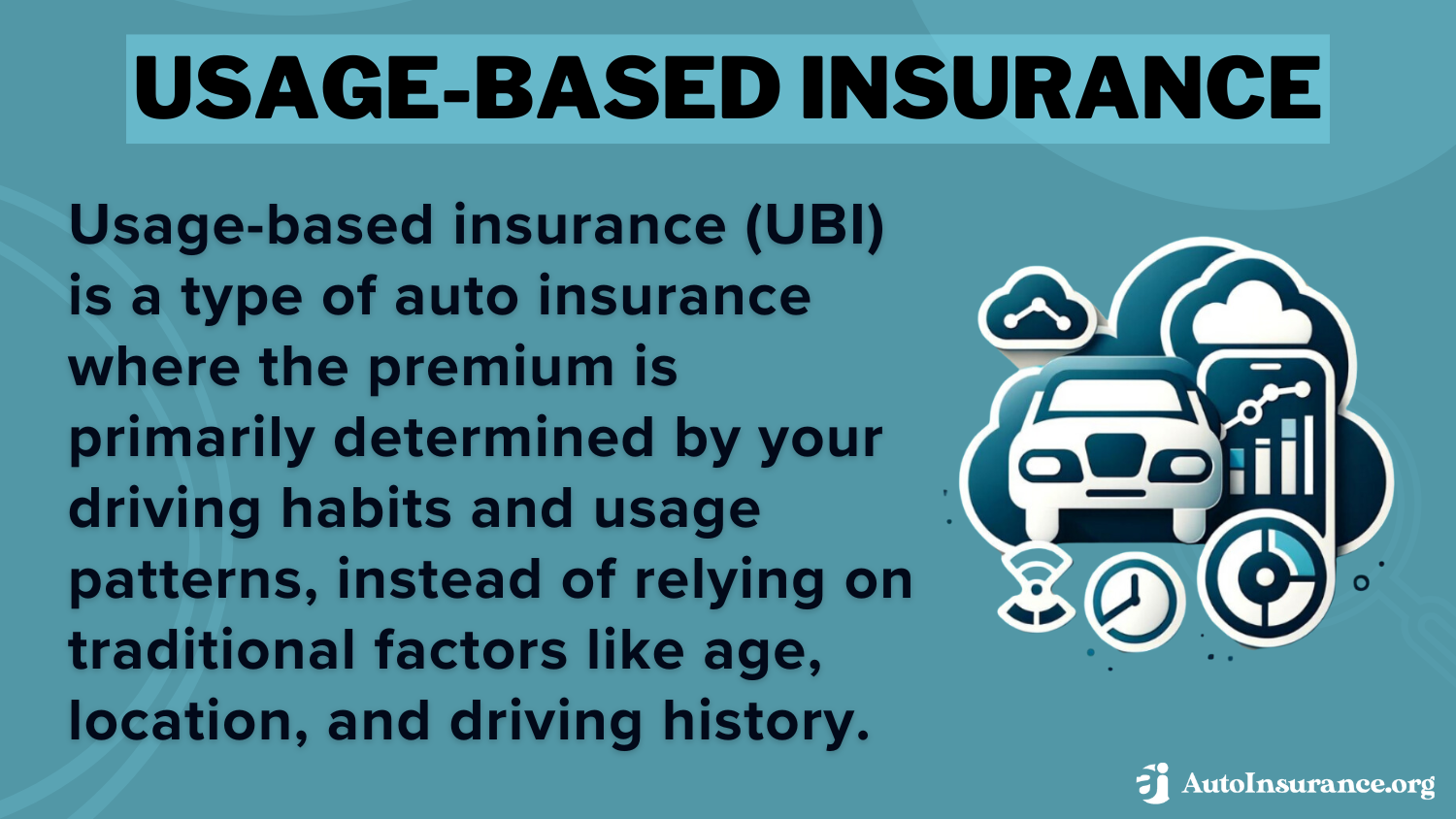 USAGE-BASED INSURANCE

Usage-based insurance (UBI) is a type of auto insurance where the premium is primarily determined by your driving habits and usage patterns, instead of relying on traditional factors like age, location, and driving history.

AutoInsurance.org